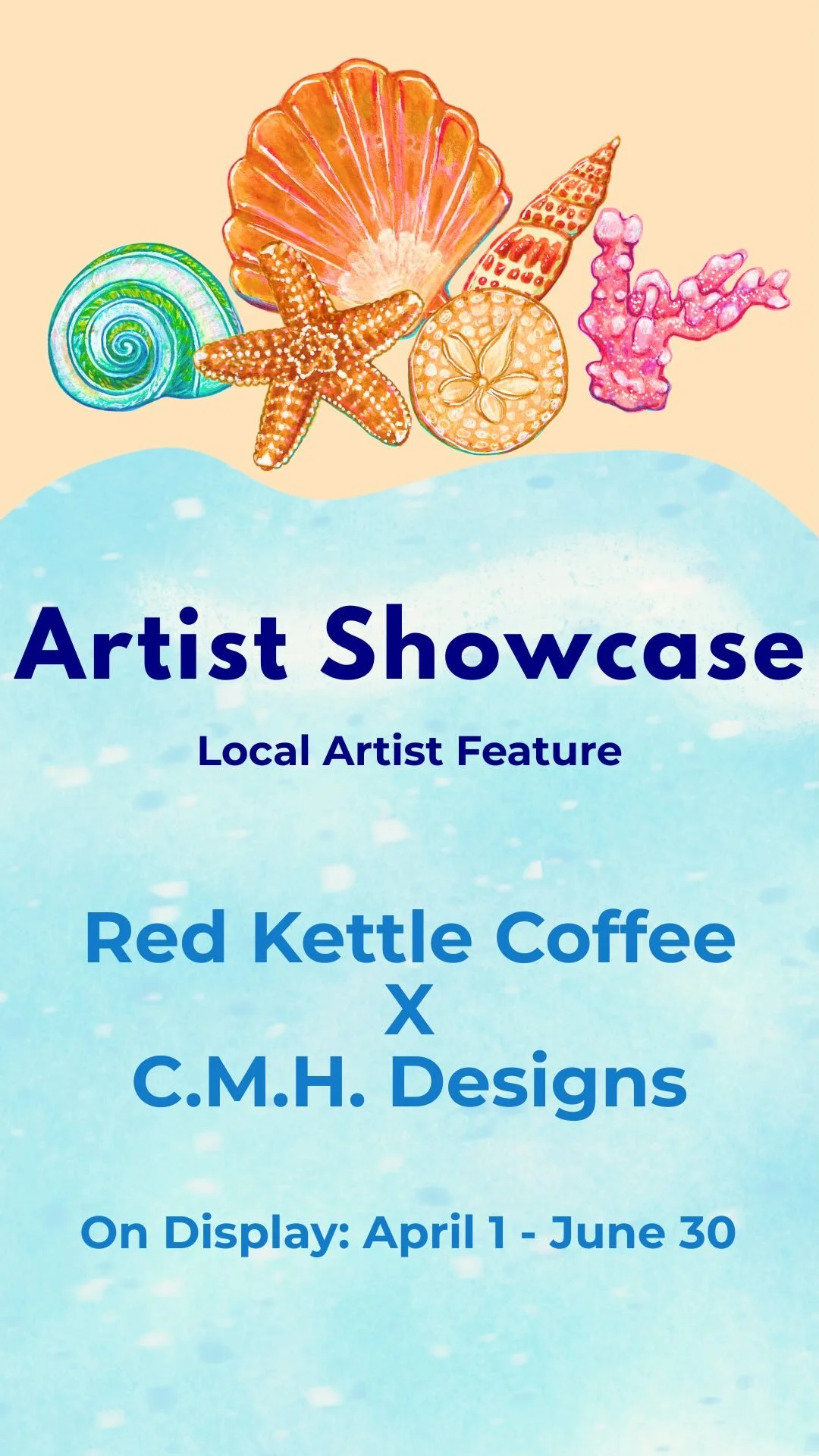 Artist Showcase

Local Artist Feature

Red Kettle Coffee
X
C.M.H. Designs

On Display: April 1 - June 30